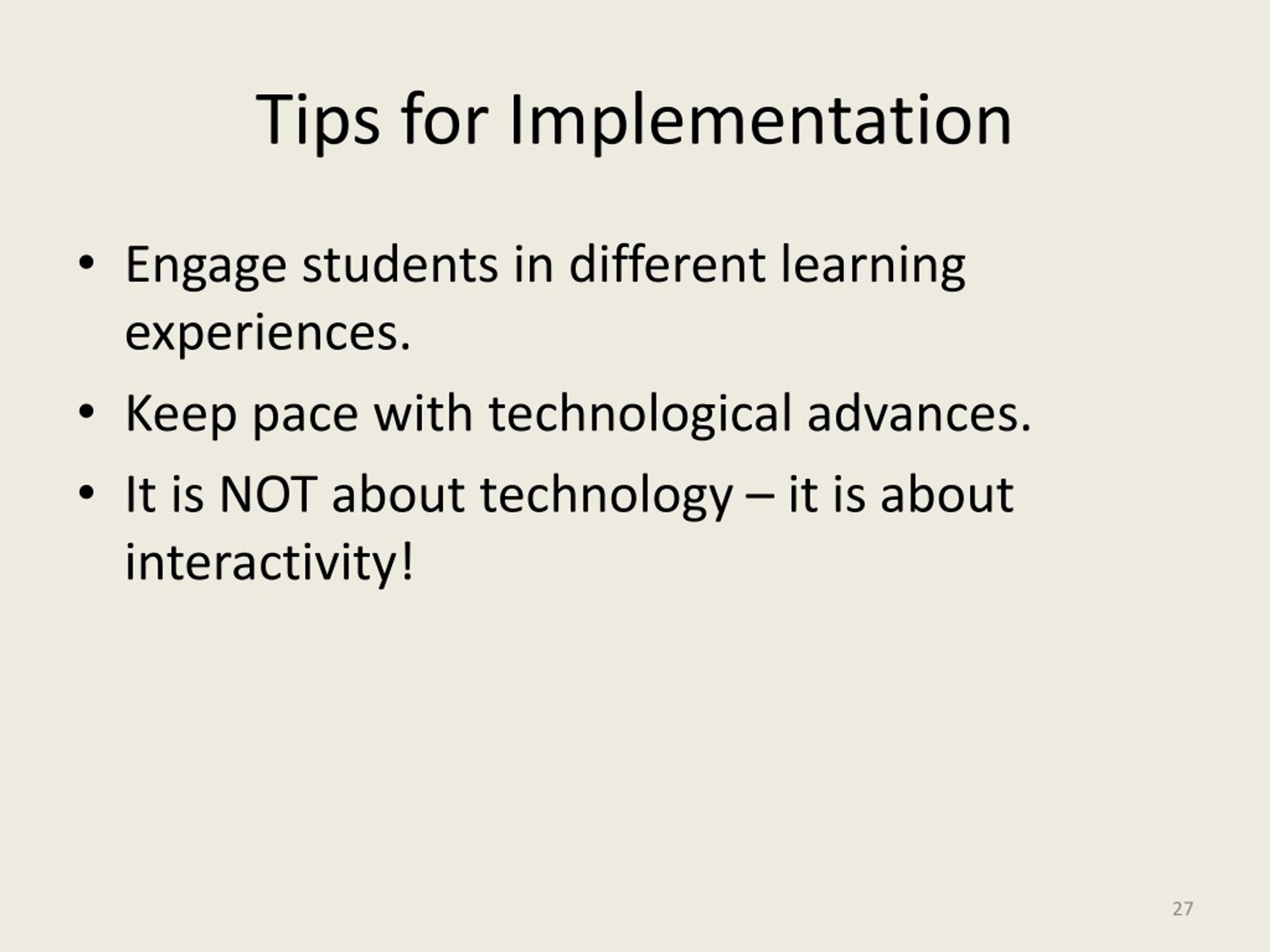 Tips for Implementation

• Engage students in different learning experiences.
• Keep pace with technological advances.
• It is NOT about technology – it is about interactivity!

27